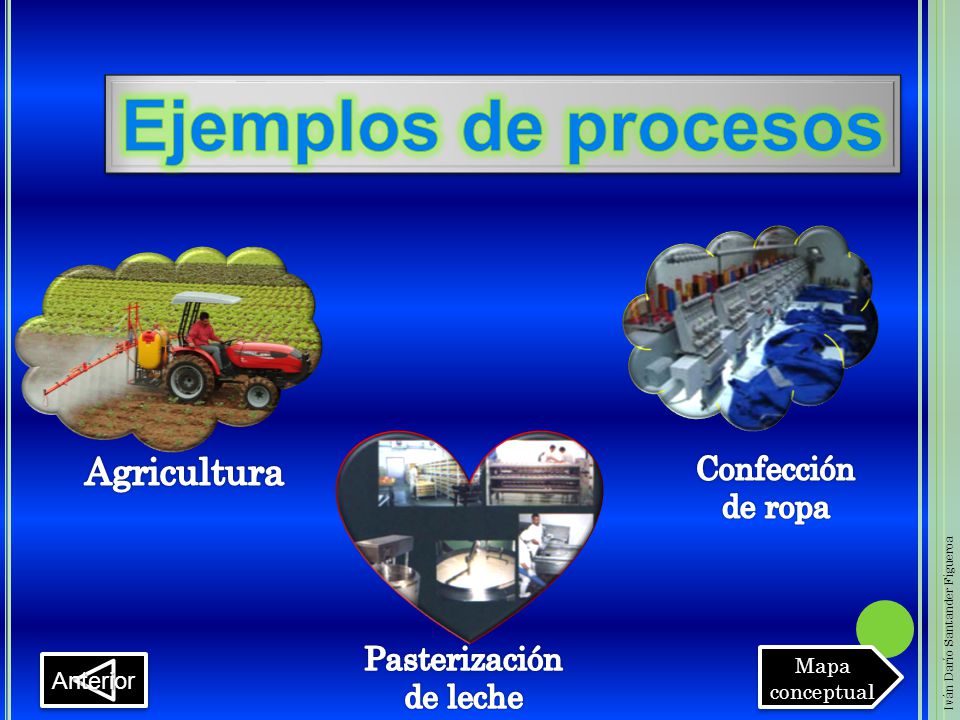 Ejemplos de procesos

Agricultura

Confección de ropa

Pasterización de leche

Anterior

Mapa conceptual

Iván Darío Santander Figueroa